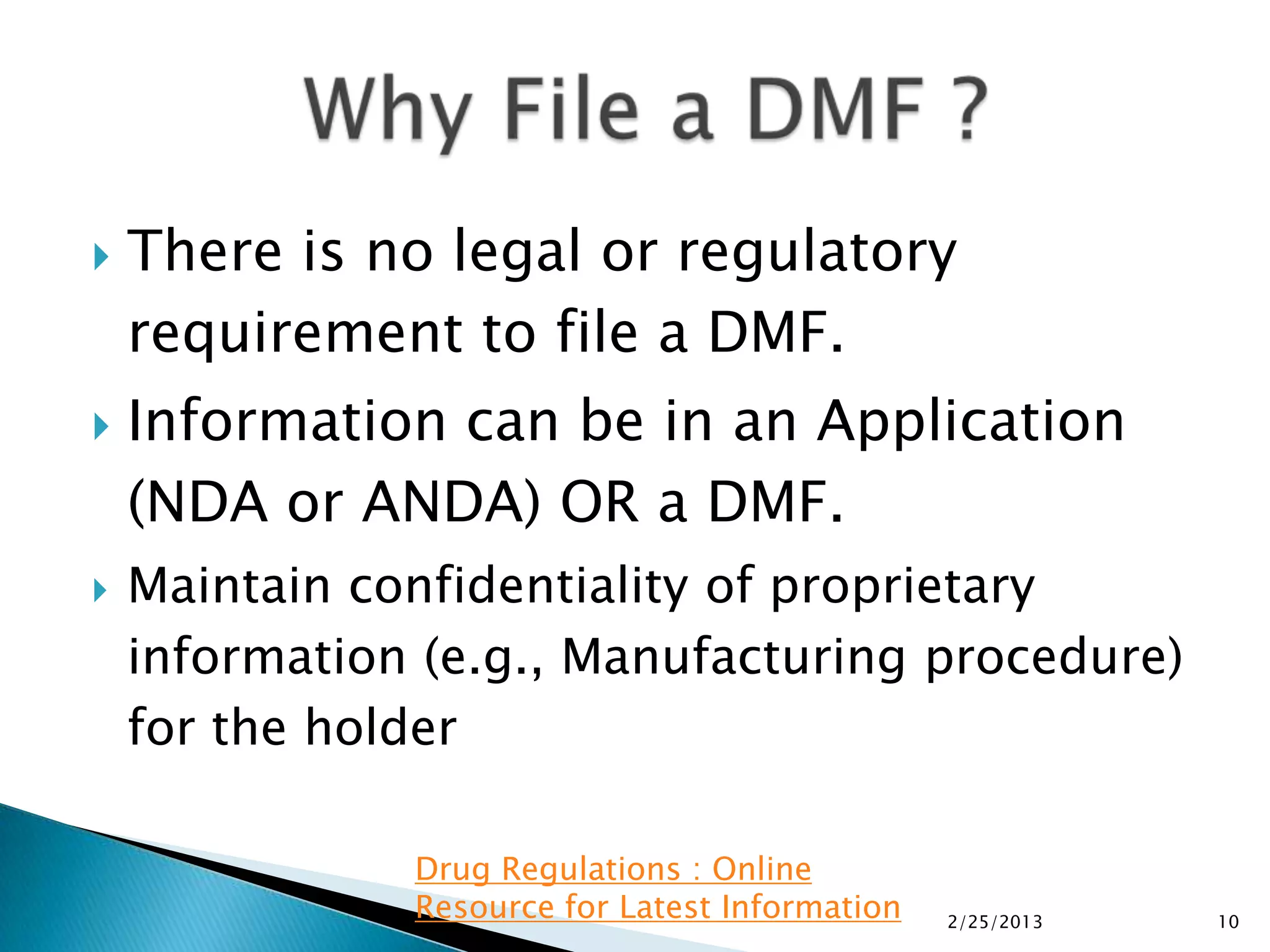 Why File a DMF ?

There is no legal or regulatory requirement to file a DMF.

Information can be in an Application (NDA or ANDA) OR a DMF.

Maintain confidentiality of proprietary information (e.g., Manufacturing procedure) for the holder

Drug Regulations : Online Resource for Latest Information

2/25/2013

10